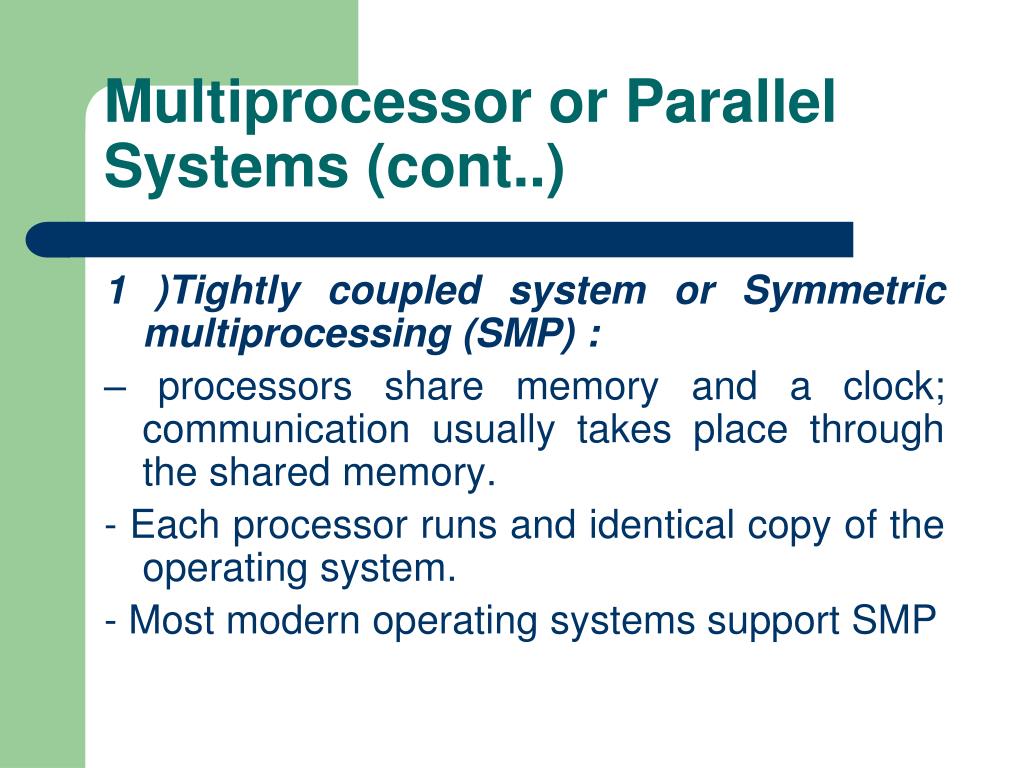 Multiprocessor or Parallel Systems (cont..)

1 )Tightly coupled system or Symmetric multiprocessing (SMP) :

– processors share memory and a clock; communication usually takes place through the shared memory.

- Each processor runs and identical copy of the operating system.

- Most modern operating systems support SMP